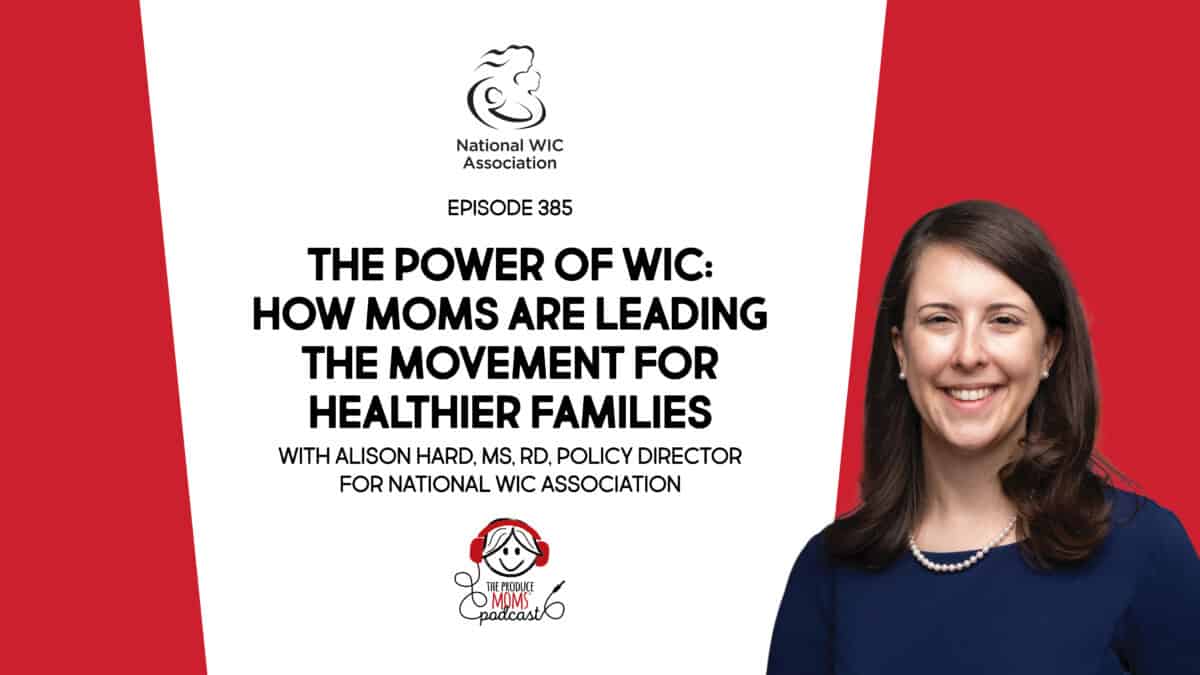 National WIC Association

EPISODE 385

THE POWER OF WIC: HOW MOMS ARE LEADING THE MOVEMENT FOR HEALTHIER FAMILIES

WITH ALISON HARD, MS, RD, POLICY DIRECTOR FOR NATIONAL WIC ASSOCIATION

THE PRODUCE MOMS podcast